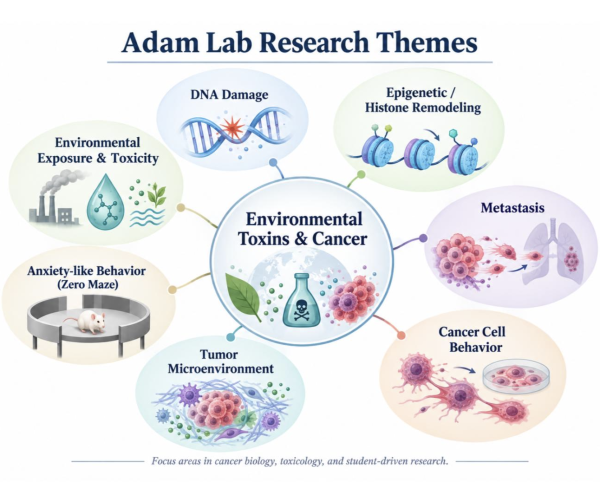 Adam Lab Research Themes

DNA Damage

Epigenetic / Histone Remodeling

Environmental Exposure & Toxicity

Environmental Toxins & Cancer

Metastasis

Anxiety-like Behavior (Zero Maze)

Tumor Microenvironment

Cancer Cell Behavior

Focus areas in cancer biology, toxicology, and student-driven research.